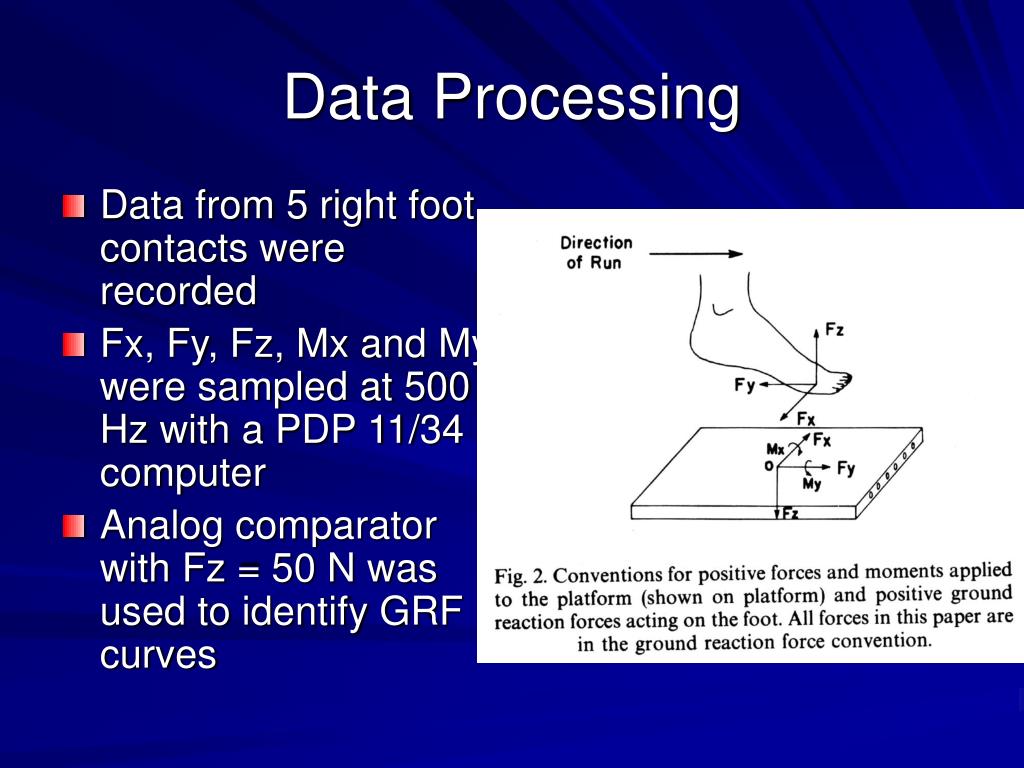 Data Processing

Data from 5 right foot contacts were recorded

Fx, Fy, Fz, Mx and My were sampled at 500 Hz with a PDP 11/34 computer

Analog comparator with Fz = 50 N was used to identify GRF curves

Direction of Run

Fz

Fy

Fx

Mx

Fx

O

Fy

My

Fz

Fig. 2. Conventions for positive forces and moments applied to the platform (shown on platform) and positive ground reaction forces acting on the foot. All forces in this paper are in the ground reaction force convention.